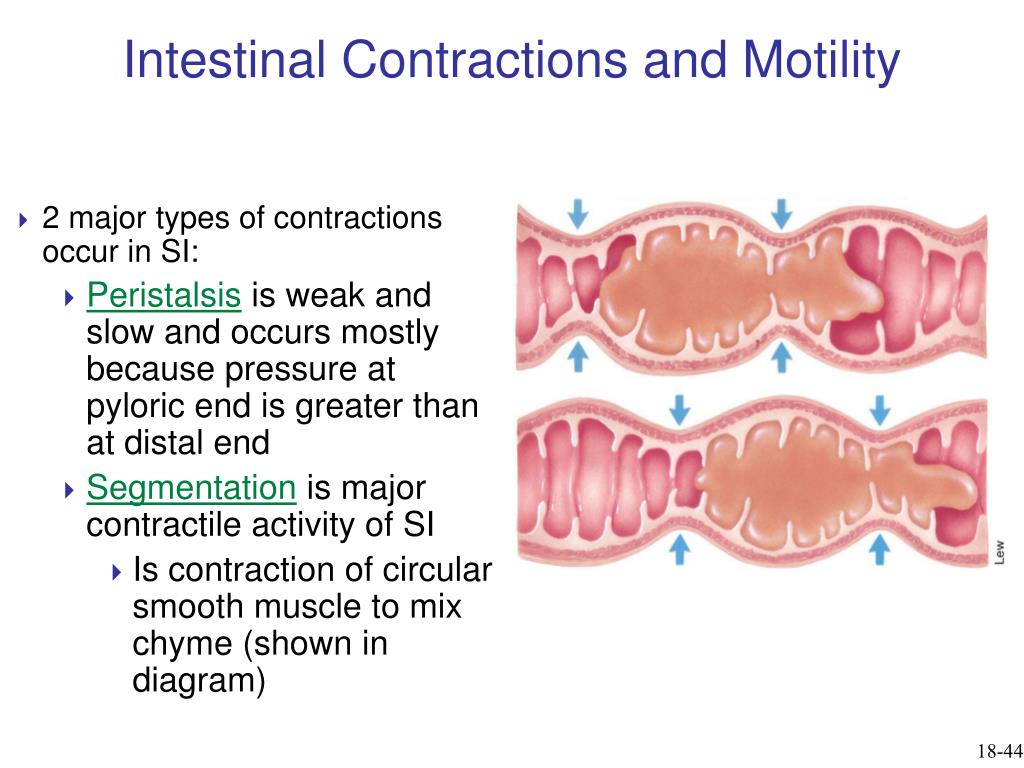 Intestinal Contractions and Motility

2 major types of contractions occur in SI:

Peristalsis is weak and slow and occurs mostly because pressure at pyloric end is greater than at distal end

Segmentation is major contractile activity of SI

Is contraction of circular smooth muscle to mix chyme (shown in diagram)

Lew

18-44